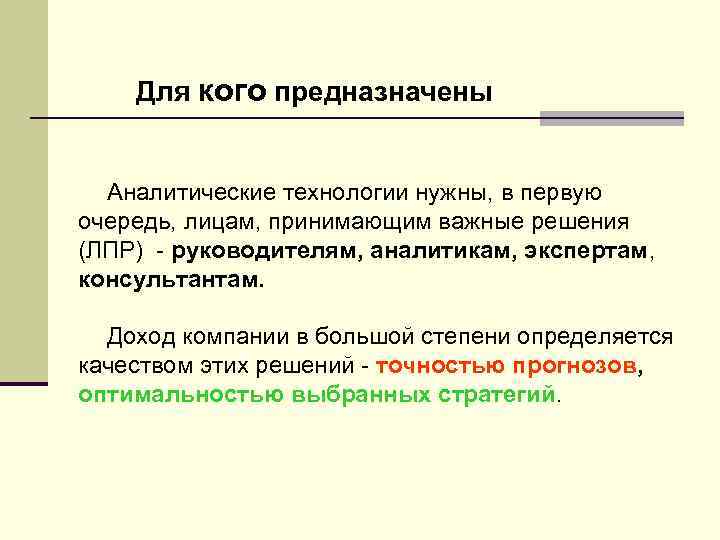 Для кого предназначены

Аналитические технологии нужны, в первую очередь, лицам, принимающим важные решения (ЛПР) - руководителям, аналитикам, экспертам, консультантам.

Доход компании в большой степени определяется качеством этих решений - точностью прогнозов, оптимальностью выбранных стратегий.